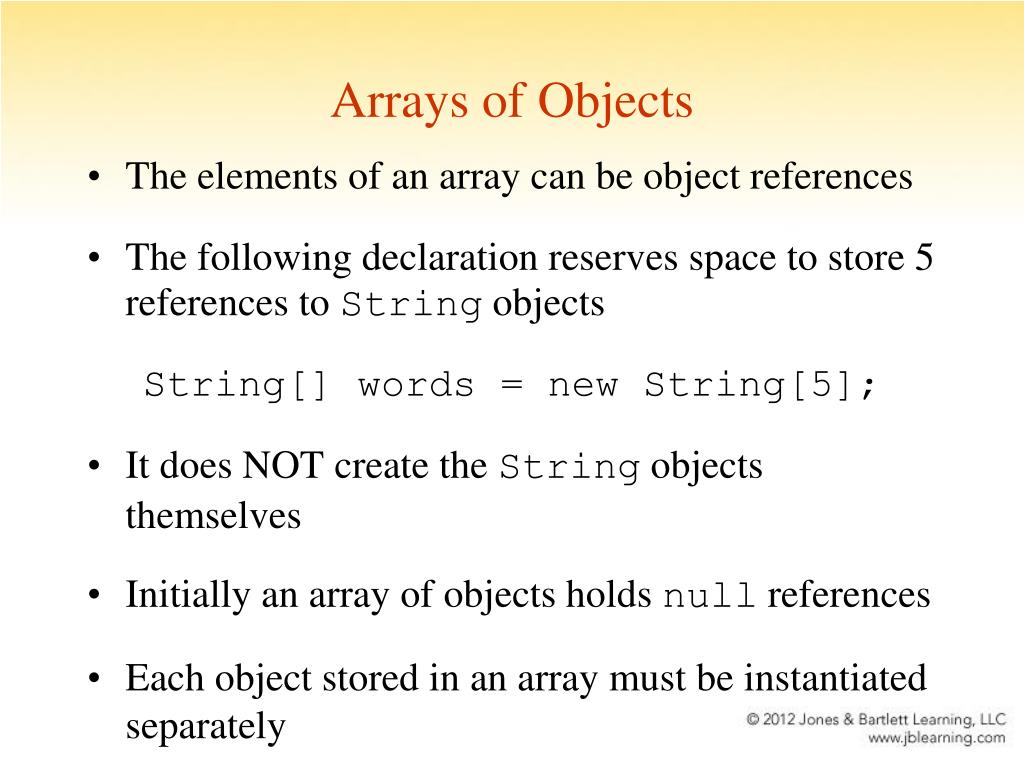 Arrays of Objects

• The elements of an array can be object references

• The following declaration reserves space to store 5 references to String objects

String[] words = new String[5];

• It does NOT create the String objects themselves

• Initially an array of objects holds null references

• Each object stored in an array must be instantiated separately

© 2012 Jones & Bartlett Learning, LLC
www.jblearning.com